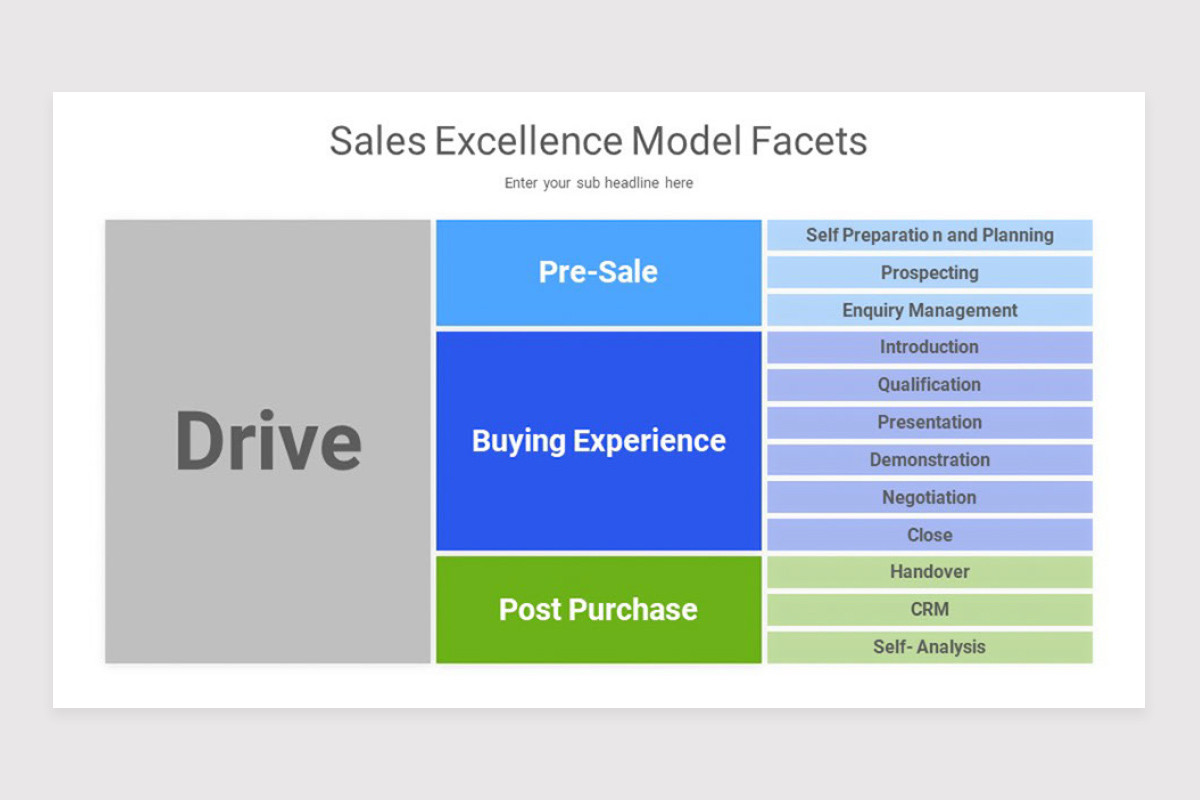 Sales Excellence Model Facets

Enter your sub headline here

Drive

Pre-Sale

Self Preparatio n and Planning

Prospecting

Enquiry Management

Buying Experience

Introduction

Qualification

Presentation

Demonstration

Negotiation

Close

Post Purchase

Handover

CRM

Self- Analysis